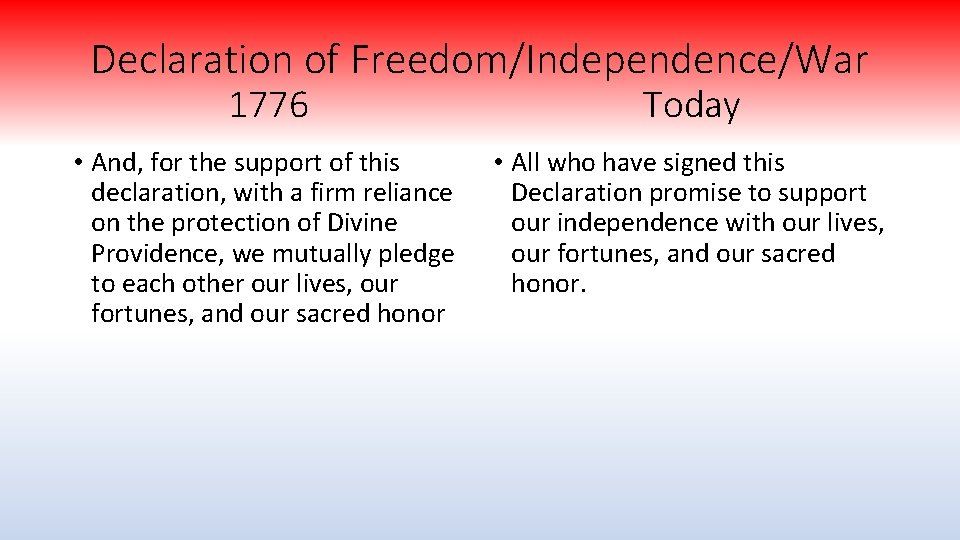 Declaration of Freedom/Independence/War
1776

• And, for the support of this declaration, with a firm reliance on the protection of Divine Providence, we mutually pledge to each other our lives, our fortunes, and our sacred honor

Today

• All who have signed this Declaration promise to support our independence with our lives, our fortunes, and our sacred honor.